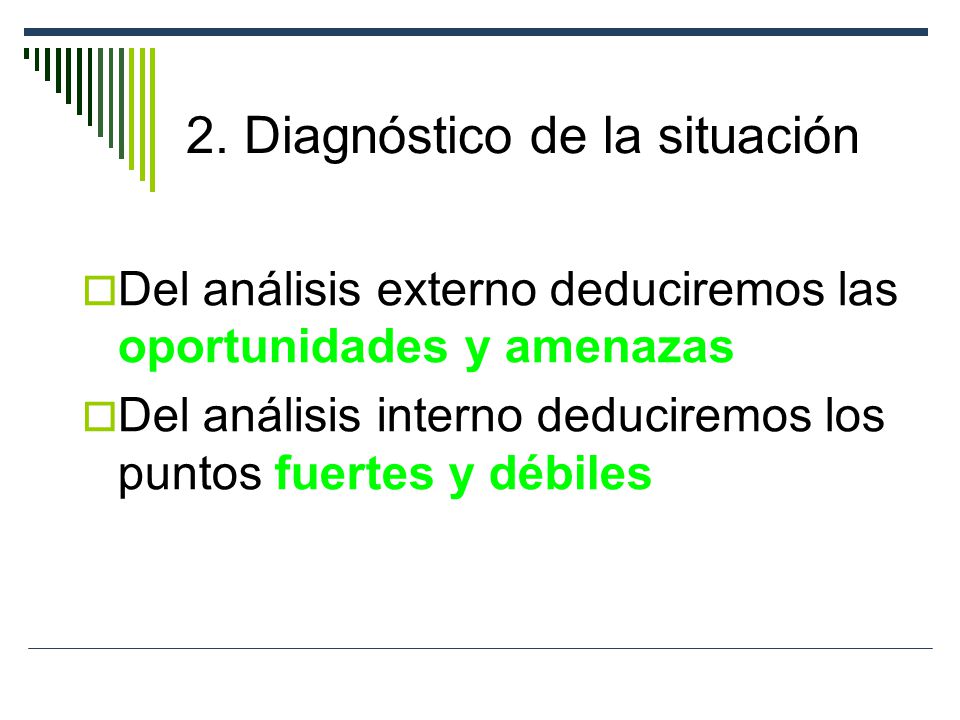 2. Diagnóstico de la situación

Del análisis externo deduciremos las oportunidades y amenazas

Del análisis interno deduciremos los puntos fuertes y débiles